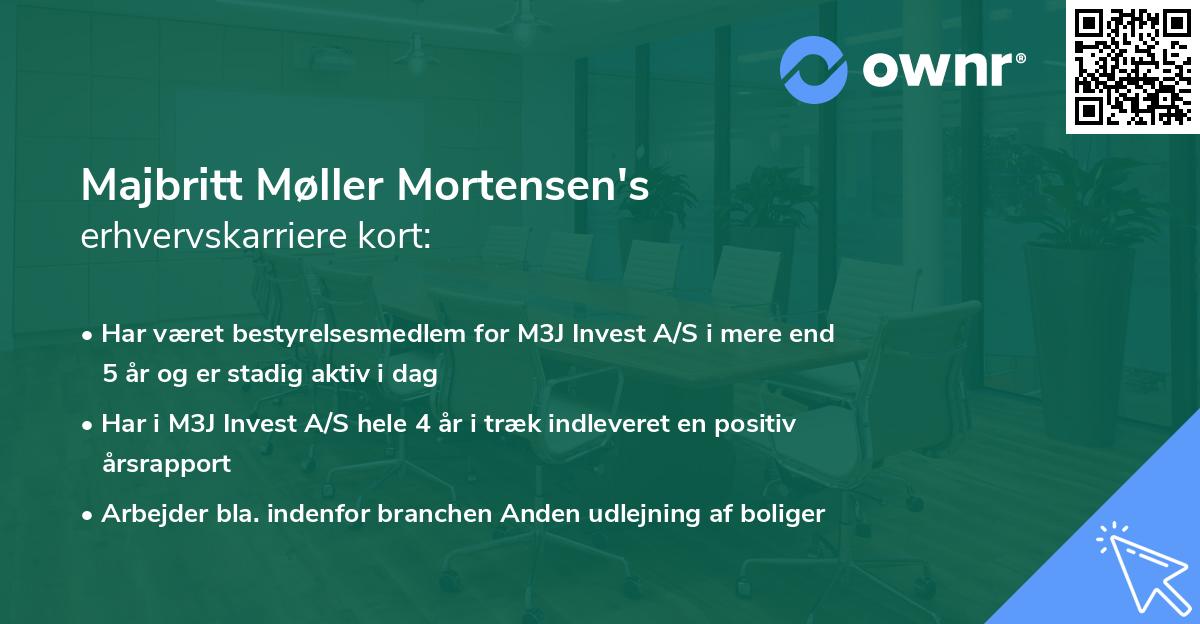 ownr®

Majbritt Møller Mortensen's
erhvervskarriere kort:

• Har været bestyrelsesmedlem for M3J Invest A/S i mere end 5 år og er stadig aktiv i dag

• Har i M3J Invest A/S hele 4 år i træk indleveret en positiv årsrapport

• Arbejder bla. indenfor branchen Anden udlejning af boliger